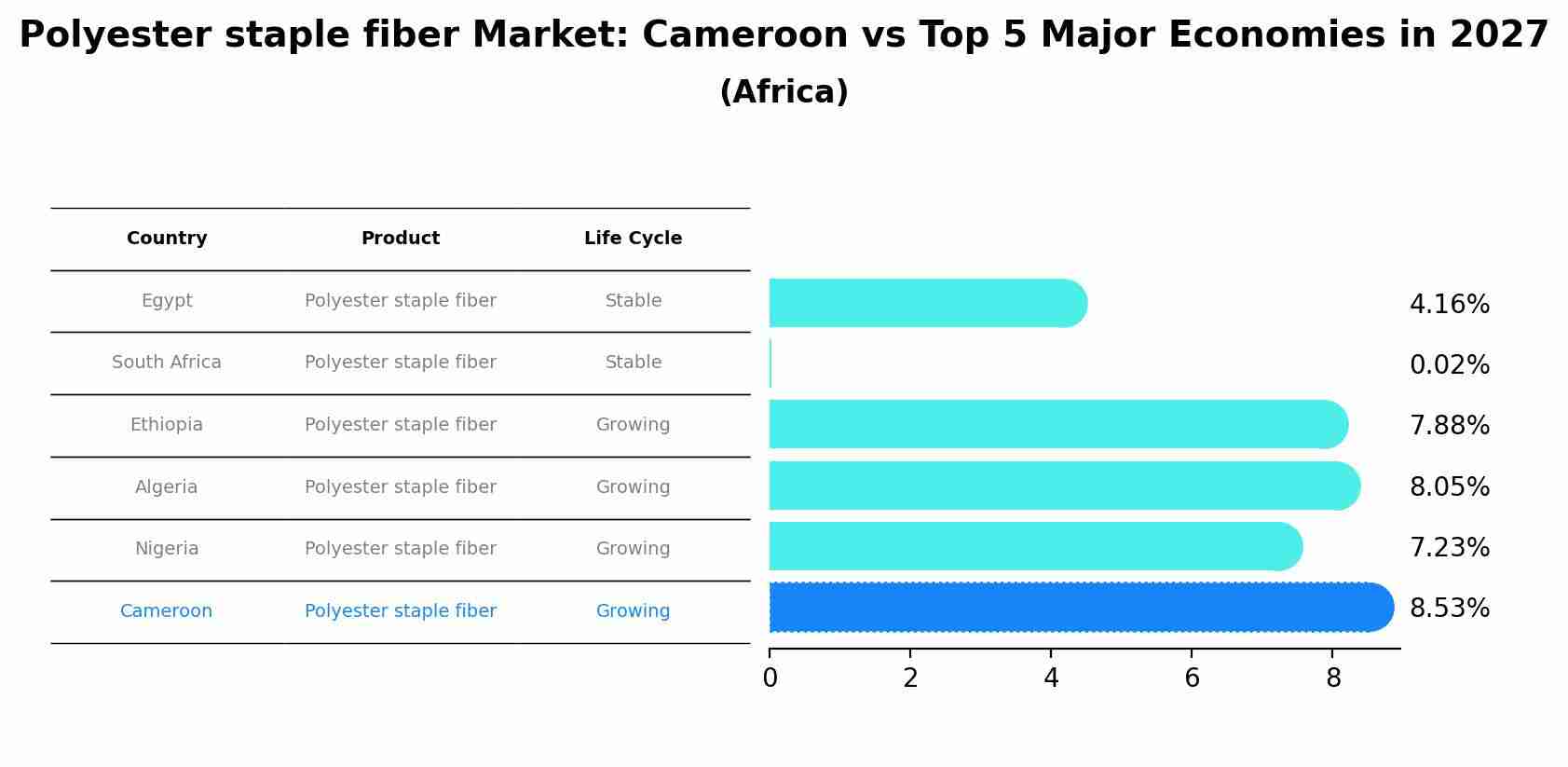 Polyester staple fiber Market: Cameroon vs Top 5 Major Economies in 2027
(Africa)

| Country | Product | Life Cycle |
|---|---|---|
| Egypt | Polyester staple fiber | Stable |
| South Africa | Polyester staple fiber | Stable |
| Ethiopia | Polyester staple fiber | Growing |
| Algeria | Polyester staple fiber | Growing |
| Nigeria | Polyester staple fiber | Growing |
| Cameroon | Polyester staple fiber | Growing |

4.16%
0.02%
7.88%
8.05%
7.23%
8.53%

0 2 4 6 8